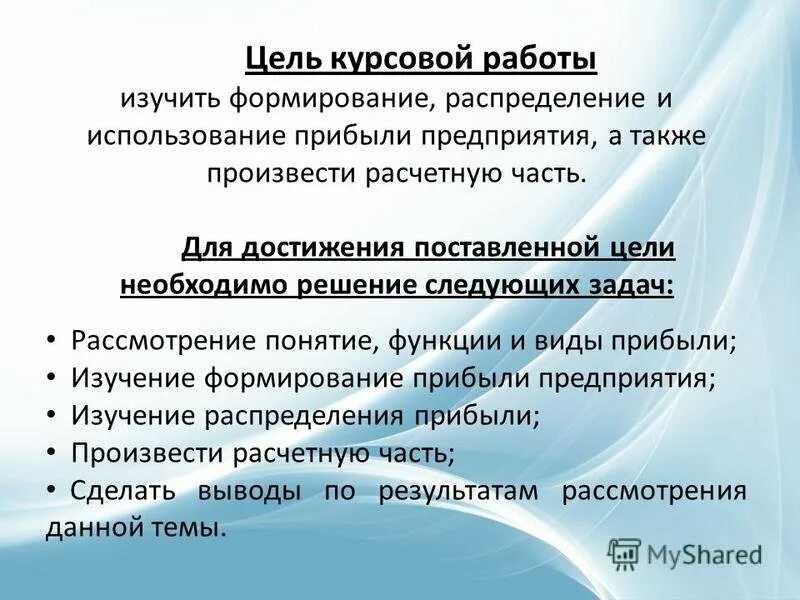 Цель курсовой работы
изучить формирование, распределение и использование прибыли предприятия, а также произвести расчетную часть.

Для достижения поставленной цели необходимо решение следующих задач:

• Рассмотрение понятие, функции и виды прибыли;
• Изучение формирование прибыли предприятия;
• Изучение распределения прибыли;
• Произвести расчетную часть;
• Сделать выводы по результатам рассмотрения данной темы.

MyShared